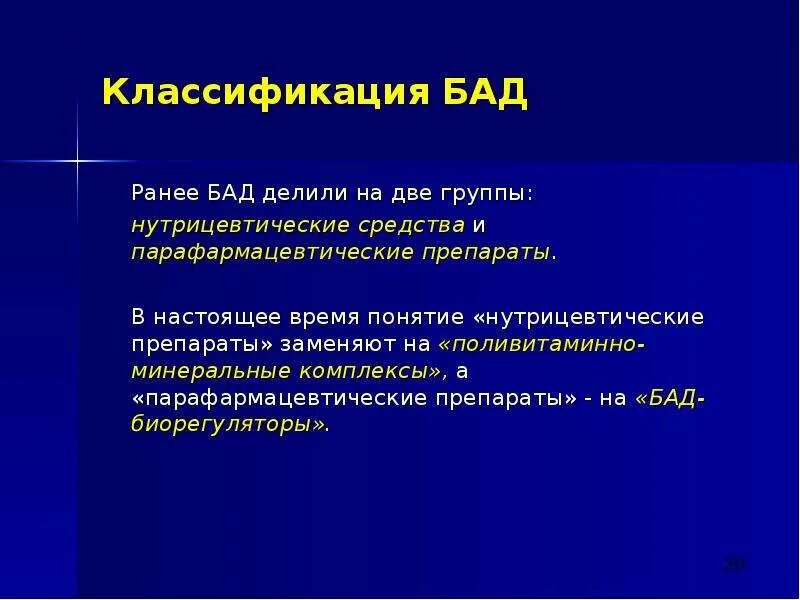 Классификация БАД

Ранее БАД делили на две группы: нутрицевтические средства и парафармацевтические препараты.

В настоящее время понятие «нутрицевтические препараты» заменяют на «поливитаминно-минеральные комплексы», а «парафармацевтические препараты» - на «БАД-биорегуляторы».

20